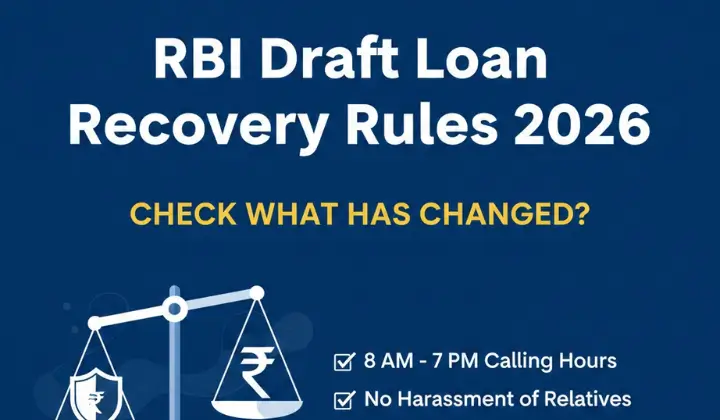 RBI Draft Loan Recovery Rules 2026

CHECK WHAT HAS CHANGED?

₹

₹

8 AM - 7 PM Calling Hours

No Harassment of Relatives